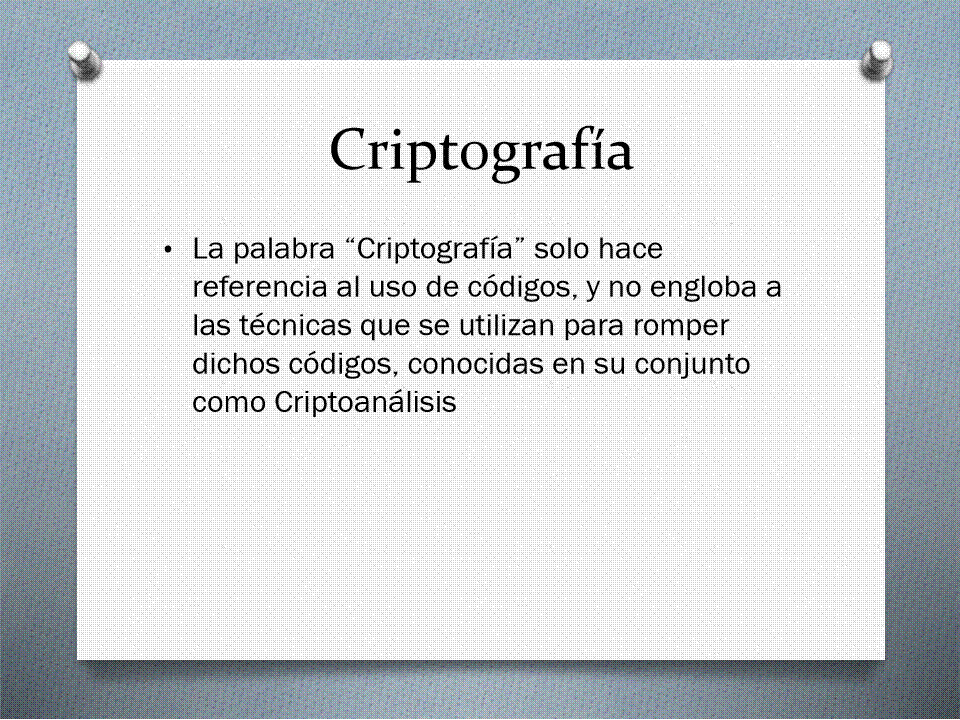 Criptografía

• La palabra “Criptografía” solo hace referencia al uso de códigos, y no engloba a las técnicas que se utilizan para romper dichos códigos, conocidas en su conjunto como Criptoanálisis